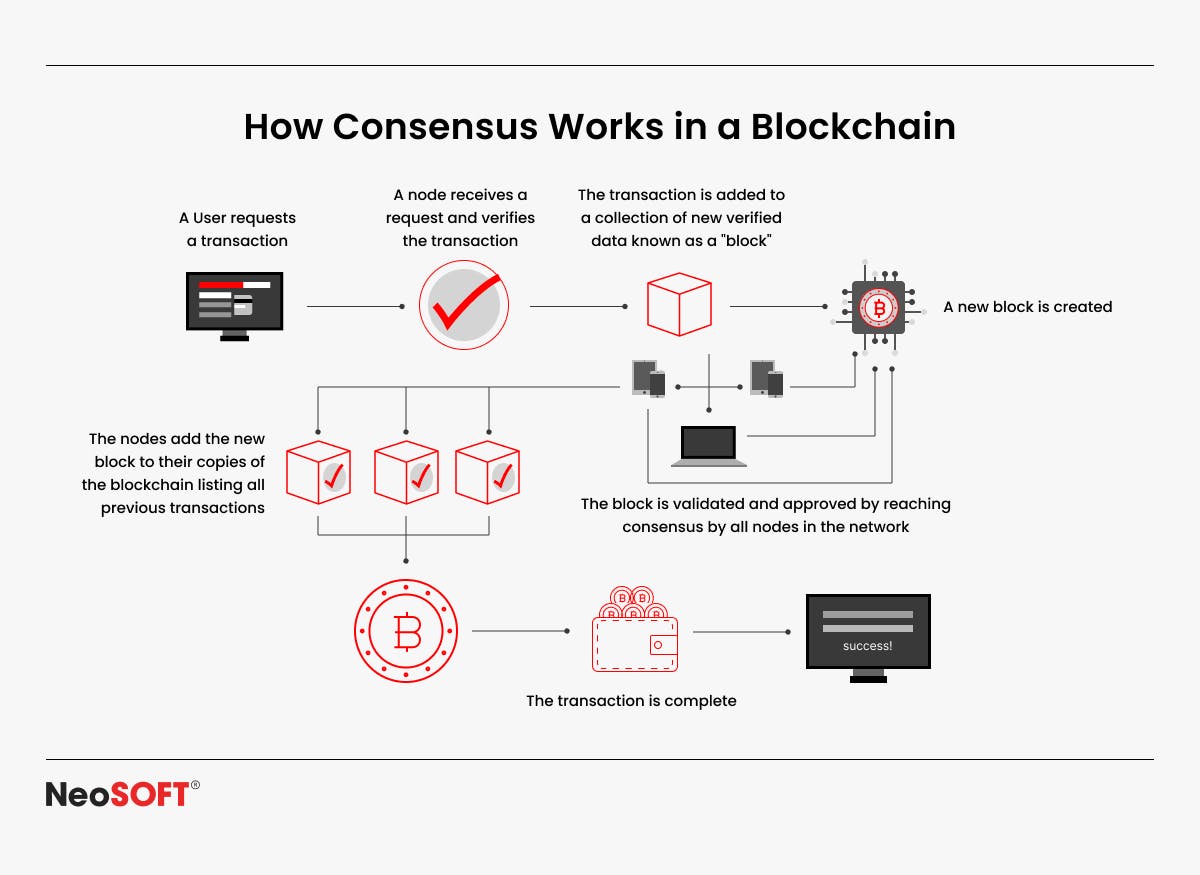 How Consensus Works in a Blockchain

A User requests a transaction

A node receives a request and verifies the transaction

The transaction is added to a collection of new verified data known as a "block"

A new block is created

The nodes add the new block to their copies of the blockchain listing all previous transactions

The block is validated and approved by reaching consensus by all nodes in the network

success!

The transaction is complete

NeoSOFT®